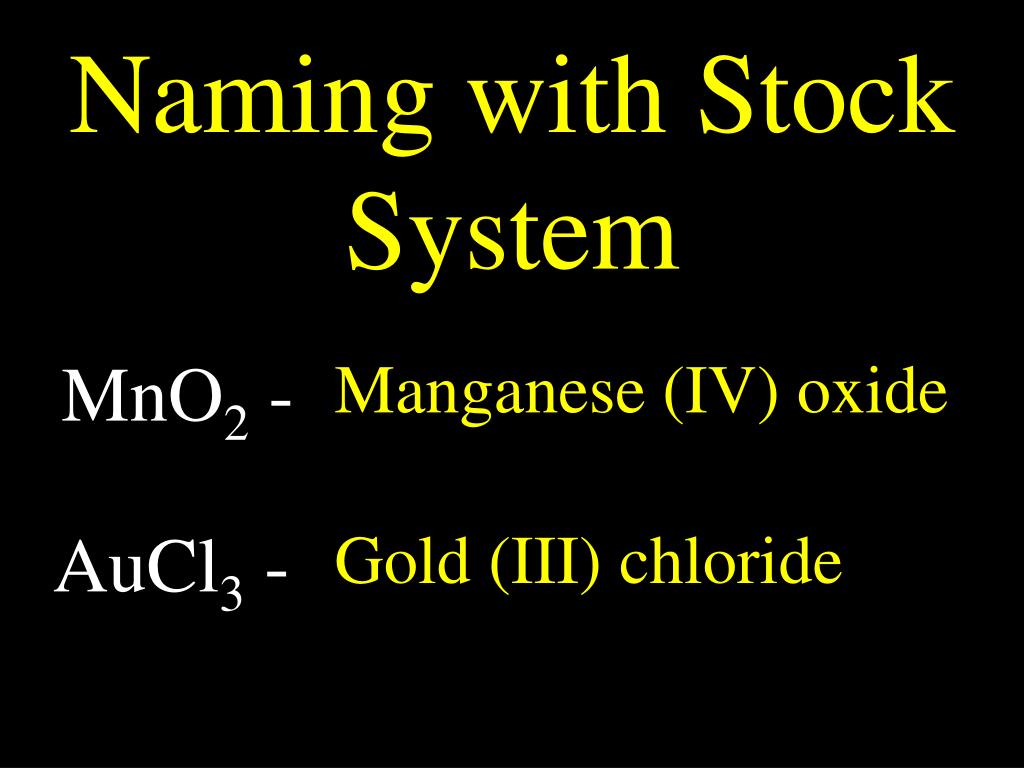 Naming with Stock System

$MnO_2$ - Manganese (IV) oxide

$AuCl_3$ - Gold (III) chloride